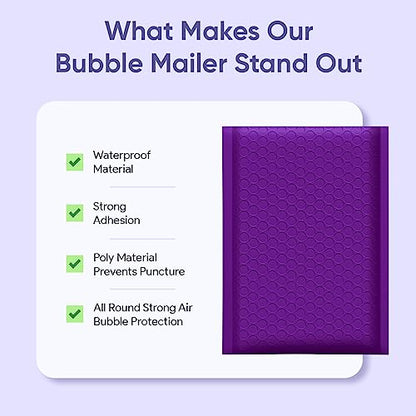 What Makes Our Bubble Mailer Stand Out

Waterproof Material

Strong Adhesion

Poly Material Prevents Puncture

All Round Strong Air Bubble Protection